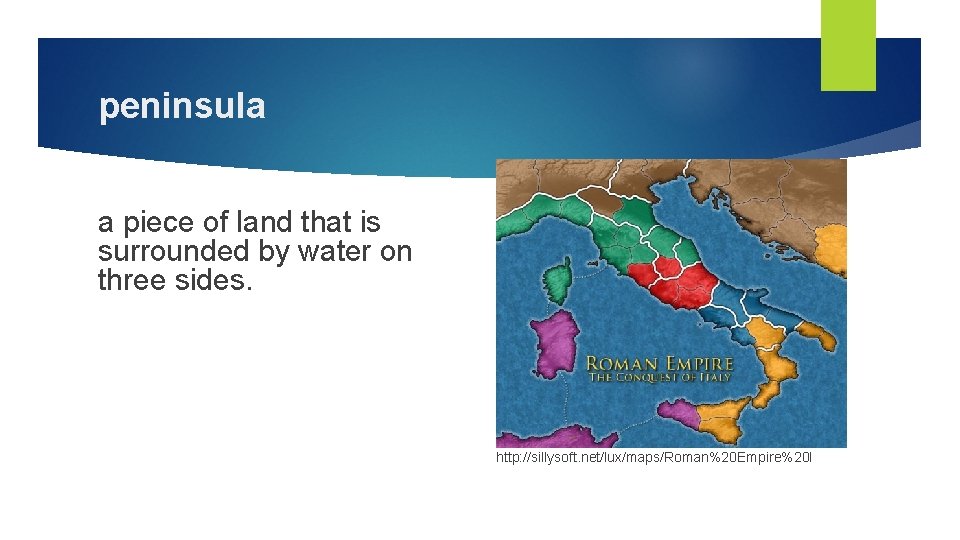 peninsula

a piece of land that is surrounded by water on three sides.

ROMAN EMPIRE
THE CONQUEST OF ITALY

http://sillysoft.net/lux/maps/Roman%20Empire%20I